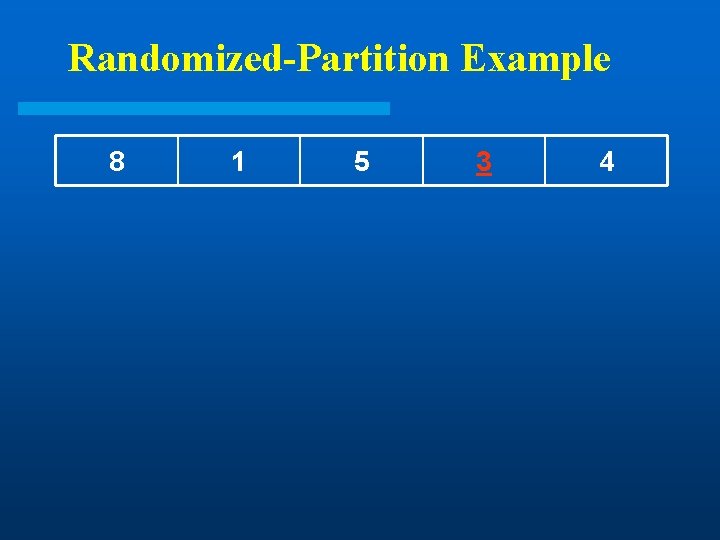 Randomized-Partition Example

| 8 | 1 | 5 | 3 | 4 |
|---|---|---|---|---|